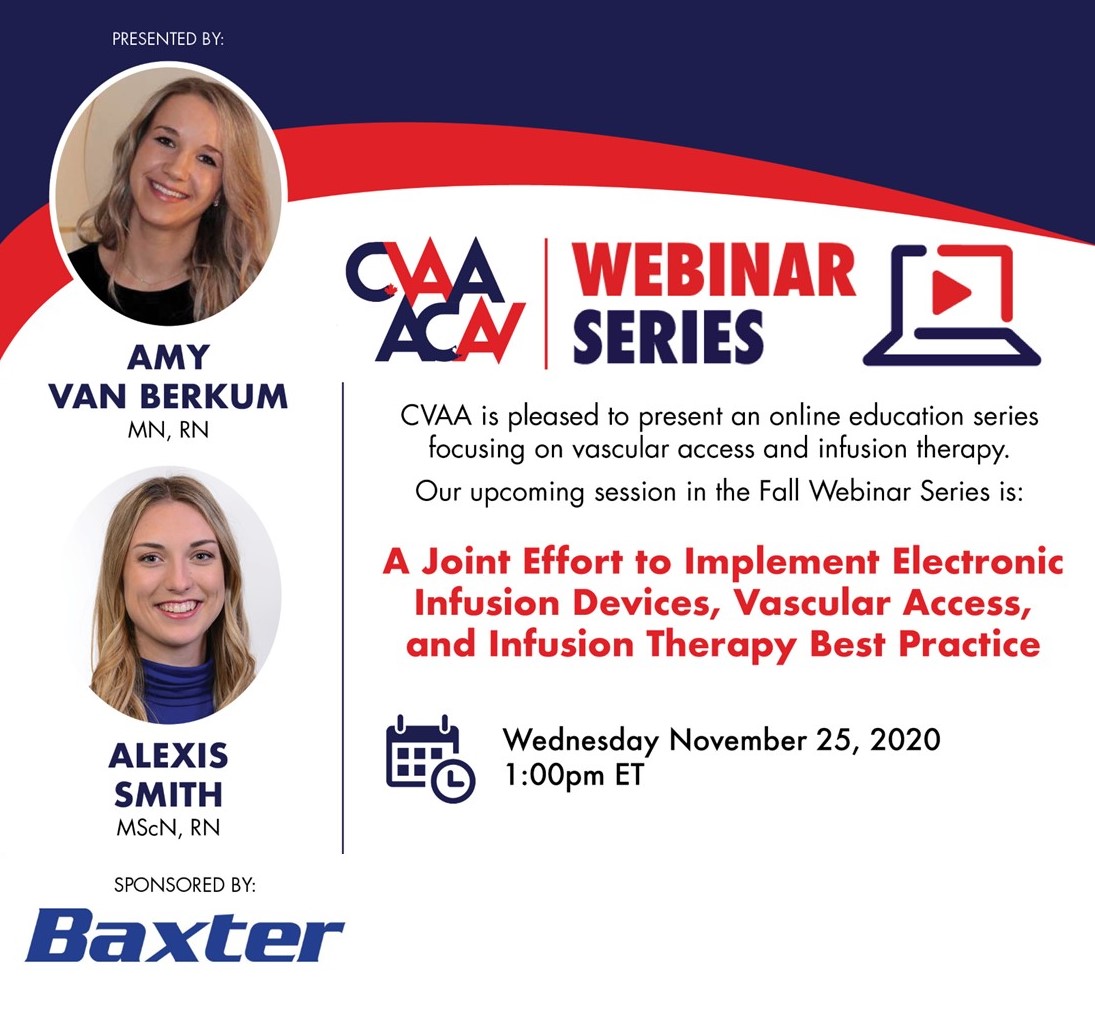 PRESENTED BY:

AMY VAN BERKUM
MN, RN

ALEXIS SMITH
MScN, RN

SPONSORED BY:

Baxter

CVAA ACAV

WEBINAR SERIES

CVAA is pleased to present an online education series focusing on vascular access and infusion therapy.

Our upcoming session in the Fall Webinar Series is:

A Joint Effort to Implement Electronic Infusion Devices, Vascular Access, and Infusion Therapy Best Practice

Wednesday November 25, 2020
1:00pm ET